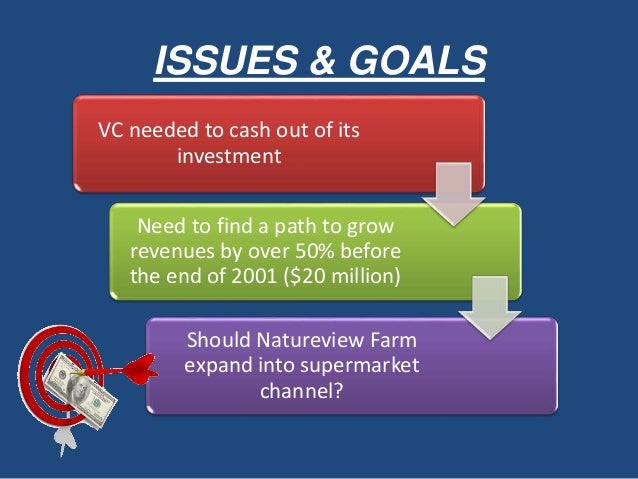 ISSUES & GOALS

VC needed to cash out of its investment

Need to find a path to grow revenues by over 50% before the end of 2001 ($20 million)

Should Natureview Farm expand into supermarket channel?